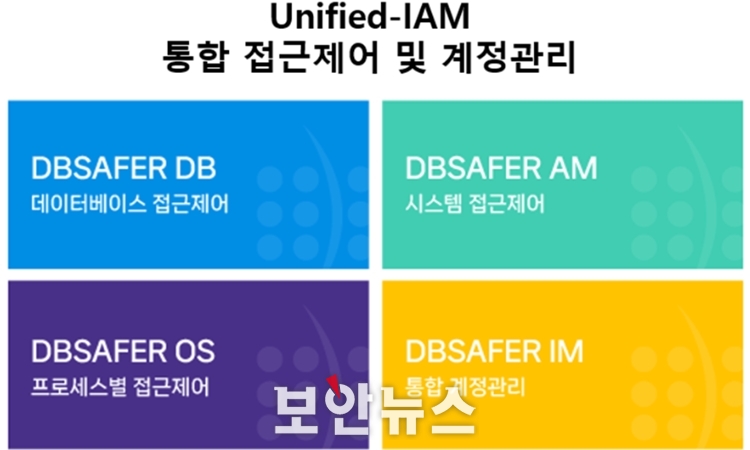 Unified-IAM
통합 접근제어 및 계정관리

DBSAFER DB
데이터베이스 접근제어

DBSAFER AM
시스템 접근제어

DBSAFER OS
프로세스별 접근제어

DBSAFER IM
통합 계정관리

보안뉴스